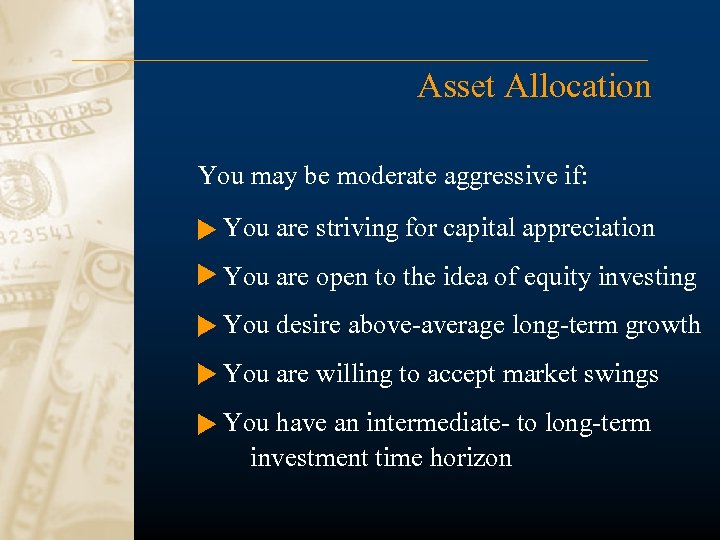 Asset Allocation

You may be moderate aggressive if:

You are striving for capital appreciation

You are open to the idea of equity investing

You desire above-average long-term growth

You are willing to accept market swings

You have an intermediate- to long-term investment time horizon